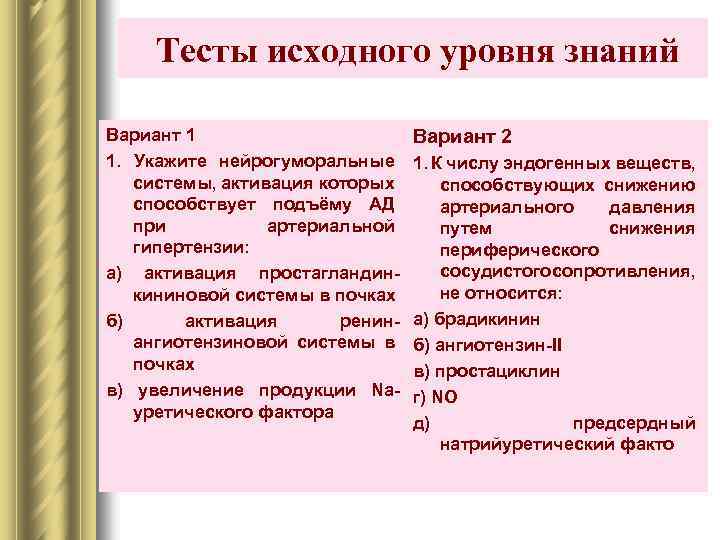 Тесты исходного уровня знаний

Вариант 1

1. Укажите нейрогуморальные системы, активация которых способствует подъёму АД при артериальной гипертензии:

а) активация простагландин-кининовой системы в почках

б) активация ренин-ангиотензиновой системы в почках

в) увеличение продукции Na-уретического фактора

Вариант 2

1. К числу эндогенных веществ, способствующих снижению артериального давления путем снижения периферического сосудистогосопротивления, не относится:

а) брадикинин

б) ангиотензин-II

в) простациклин

г) NO

д) предсердный натрийуретический факто